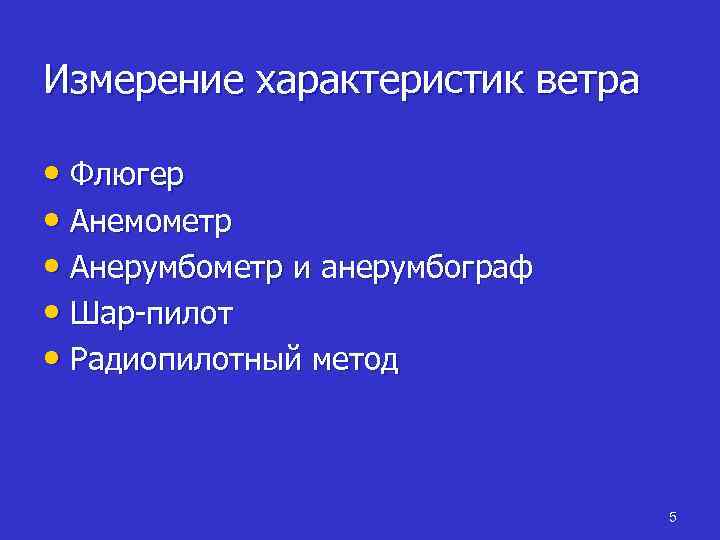 Измерение характеристик ветра

• Флюгер
• Анемометр
• Анерумбометр и анерумбограф
• Шар-пилот
• Радиопилотный метод

5